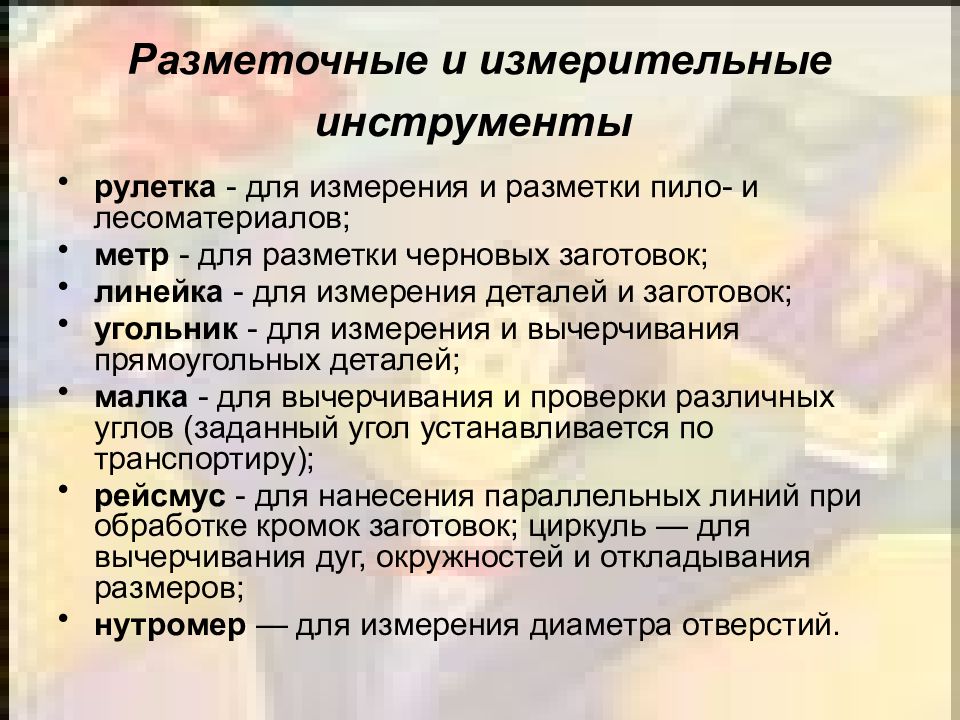 Разметочные и измерительные инструменты

• рулетка - для измерения и разметки пило- и лесоматериалов;
• метр - для разметки черновых заготовок;
• линейка - для измерения деталей и заготовок;
• угольник - для измерения и вычерчивания прямоугольных деталей;
• малка - для вычерчивания и проверки различных углов (заданный угол устанавливается по транспортиру);
• рейсмус - для нанесения параллельных линий при обработке кромок заготовок; циркуль — для вычерчивания дуг, окружностей и откладывания размеров;
• нутромер — для измерения диаметра отверстий.